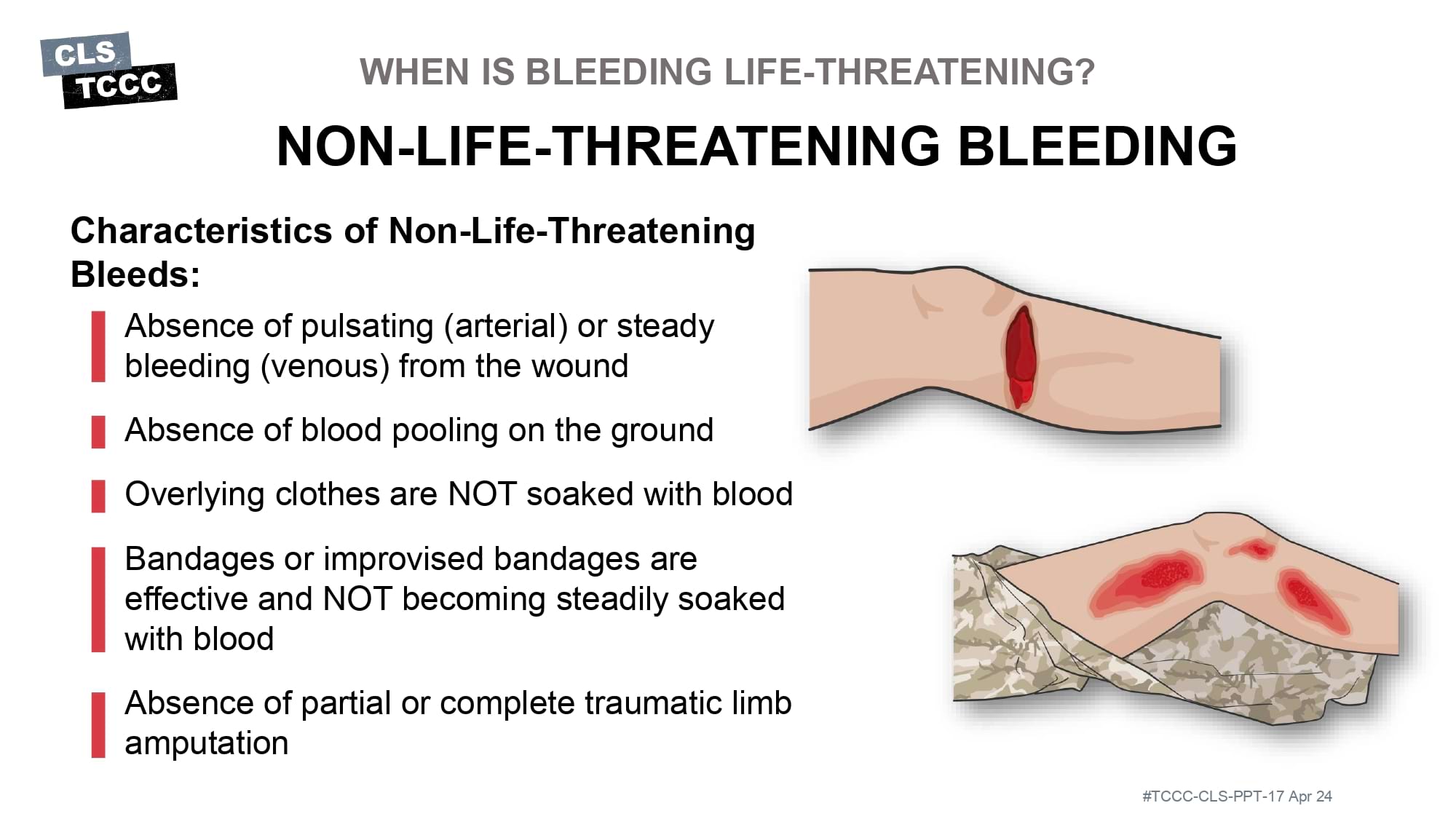 CLS
TCCC

WHEN IS BLEEDING LIFE-THREATENING?

NON-LIFE-THREATENING BLEEDING

Characteristics of Non-Life-Threatening Bleeds:

Absence of pulsating (arterial) or steady bleeding (venous) from the wound

Absence of blood pooling on the ground

Overlying clothes are NOT soaked with blood

Bandages or improvised bandages are effective and NOT becoming steadily soaked with blood

Absence of partial or complete traumatic limb amputation

#TCCC-CLS-PPT-17 Apr 24